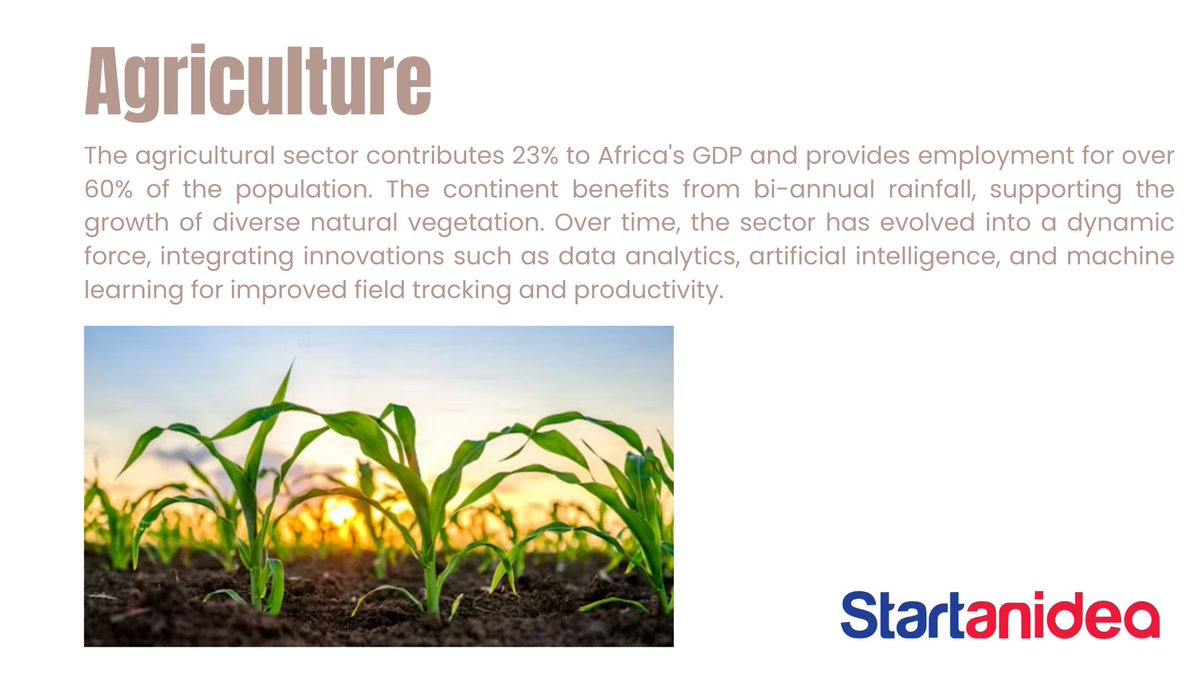 Agriculture

The agricultural sector contributes 23% to Africa's GDP and provides employment for over 60% of the population. The continent benefits from bi-annual rainfall, supporting the growth of diverse natural vegetation. Over time, the sector has evolved into a dynamic force, integrating innovations such as data analytics, artificial intelligence, and machine learning for improved field tracking and productivity.

Startanidea